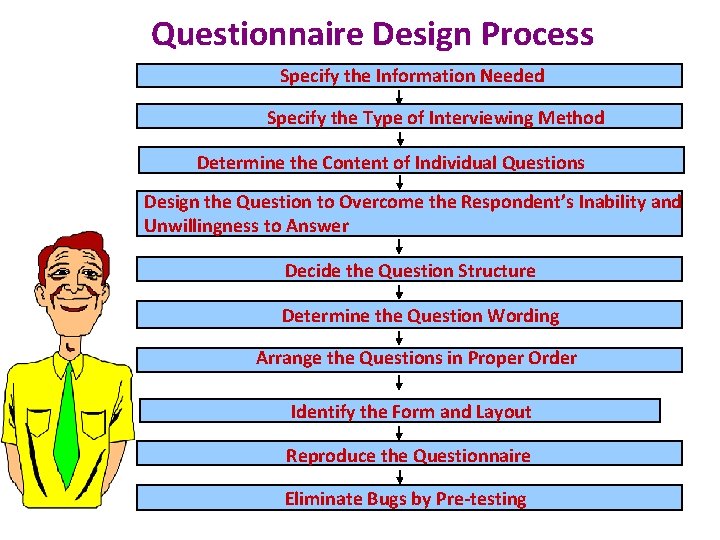 Questionnaire Design Process

Specify the Information Needed

Specify the Type of Interviewing Method

Determine the Content of Individual Questions

Design the Question to Overcome the Respondent's Inability and Unwillingness to Answer

Decide the Question Structure

Determine the Question Wording

Arrange the Questions in Proper Order

Identify the Form and Layout

Reproduce the Questionnaire

Eliminate Bugs by Pre-testing